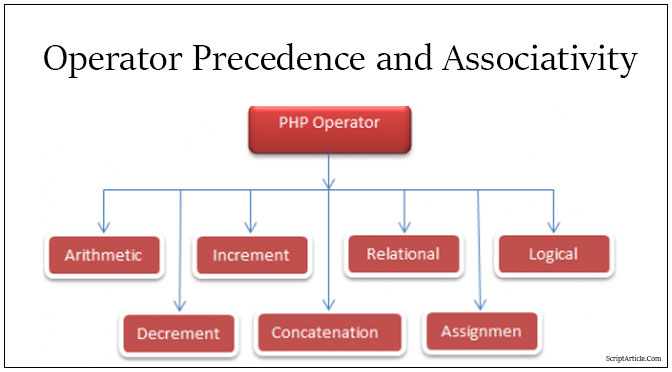 Operator Precedence and Associativity

PHP Operator

Arithmetic

Increment

Relational

Logical

Decrement

Concatenation

Assignmen

ScriptArticle.Com